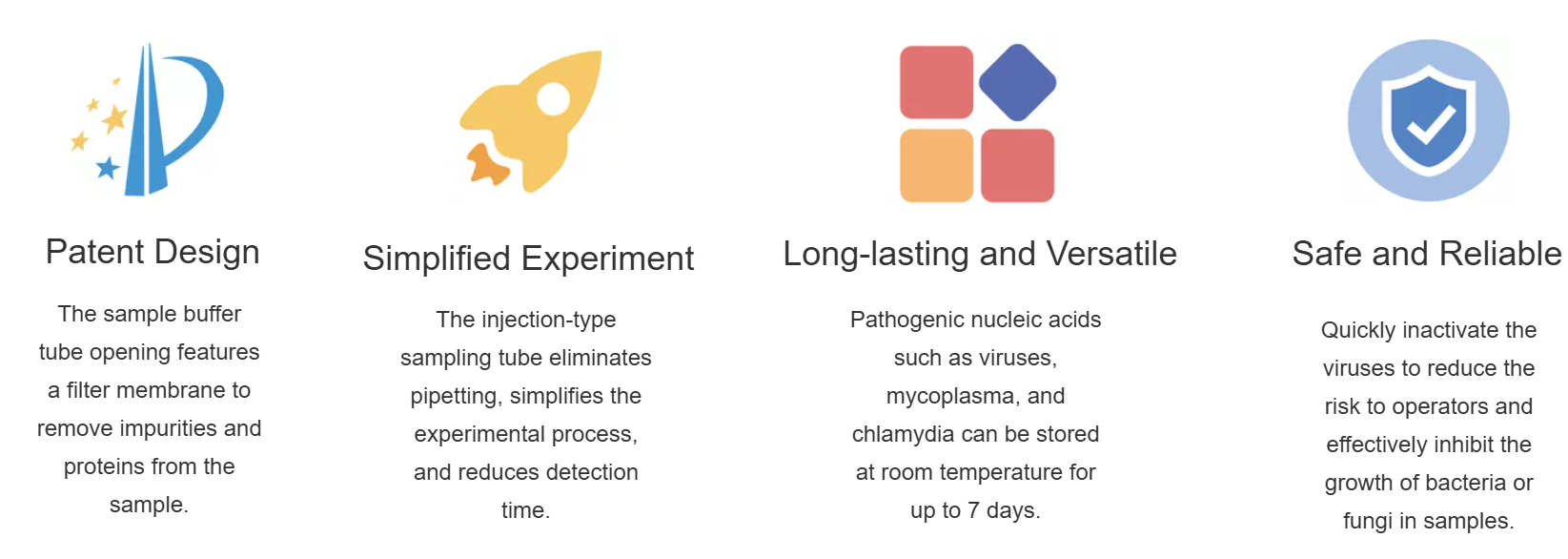 Patent Design

The sample buffer tube opening features a filter membrane to remove impurities and proteins from the sample.

Simplified Experiment

The injection-type sampling tube eliminates pipetting, simplifies the experimental process, and reduces detection time.

Long-lasting and Versatile

Pathogenic nucleic acids such as viruses, mycoplasma, and chlamydia can be stored at room temperature for up to 7 days.

Safe and Reliable

Quickly inactivate the viruses to reduce the risk to operators and effectively inhibit the growth of bacteria or fungi in samples.